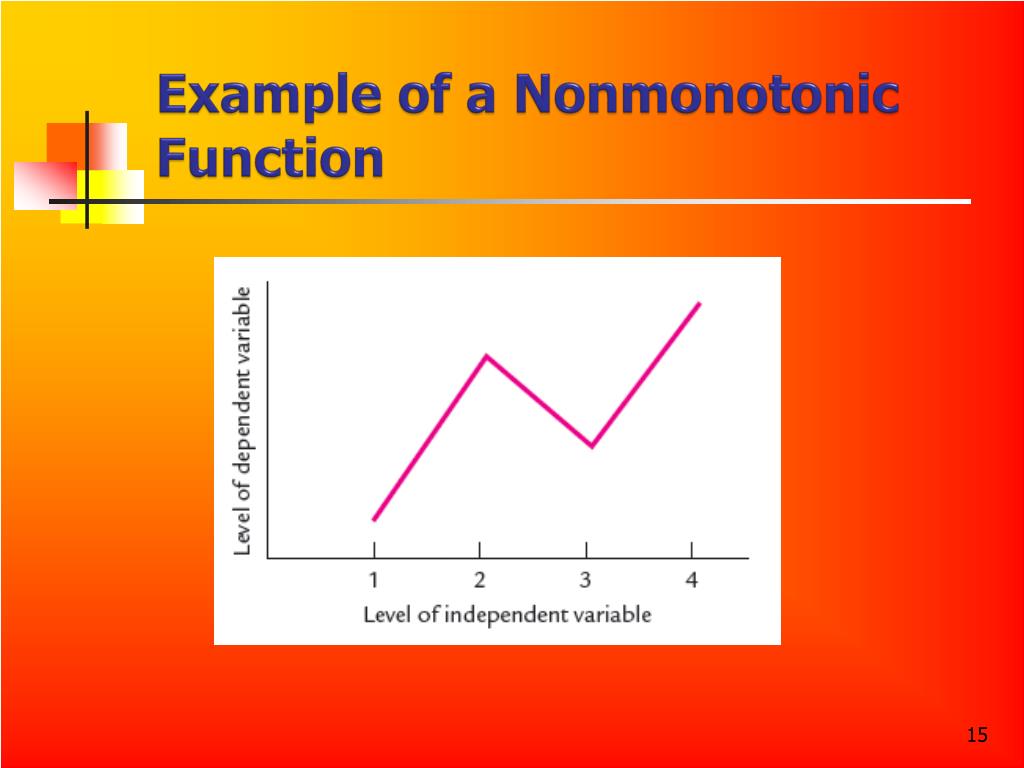 Example of a Nonmonotonic Function

Level of dependent variable

1
2
3
4
Level of independent variable

15